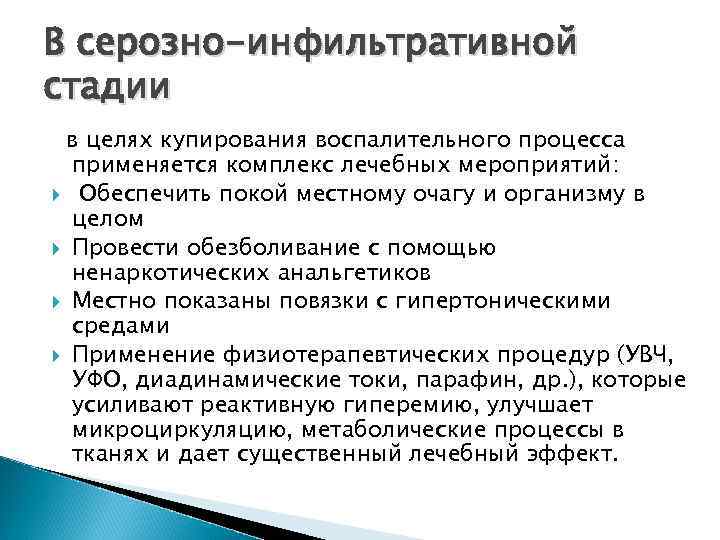 В серозно-инфильтративной стадии

в целях купирования воспалительного процесса применяется комплекс лечебных мероприятий:

Обеспечить покой местному очагу и организму в целом

Провести обезболивание с помощью ненаркотических анальгетиков

Местно показаны повязки с гипертоническими средами

Применение физиотерапевтических процедур (УВЧ, УФО, диадинамические токи, парафин, др.), которые усиливают реактивную гиперемию, улучшает микроциркуляцию, метаболические процессы в тканях и дает существенный лечебный эффект.